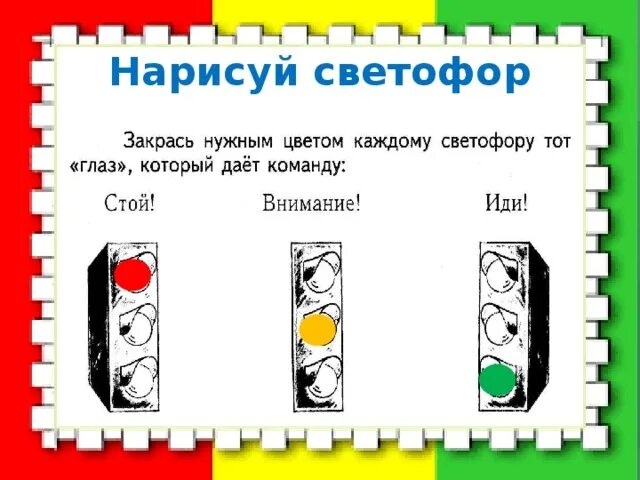 Нарисуй светофор

Закрась нужным цветом каждому светофору тот «глаз», который даёт команду:

Стой!

Внимание!

Иди!